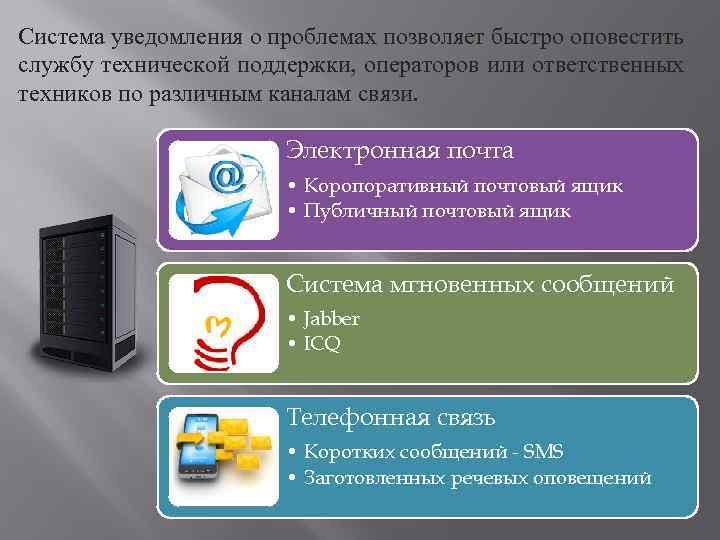 Система уведомления о проблемах позволяет быстро оповестить службу технической поддержки, операторов или ответственных техников по различным каналам связи.

Электронная почта
• Коропоративный почтовый ящик
• Публичный почтовый ящик

Система мгновенных сообщений
• Jabber
• ICQ

Телефонная связь
• Коротких сообщений - SMS
• Заготовленных речевых оповещений